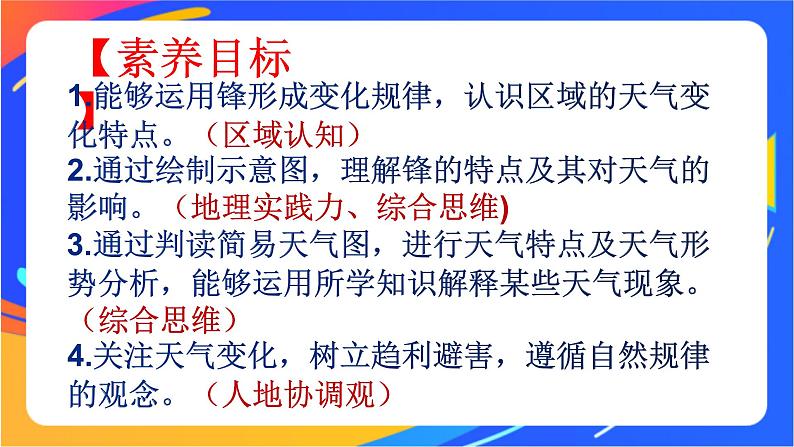 【素养目标】

1.能够运用锋形成变化规律，认识区域的天气变化特点。（区域认知）

2.通过绘制示意图，理解锋的特点及其对天气的影响。（地理实践力、综合思维)

3.通过判读简易天气图，进行天气特点及天气形势分析，能够运用所学知识解释某些天气现象。（综合思维）

4.关注天气变化，树立趋利避害，遵循自然规律的观念。（人地协调观）